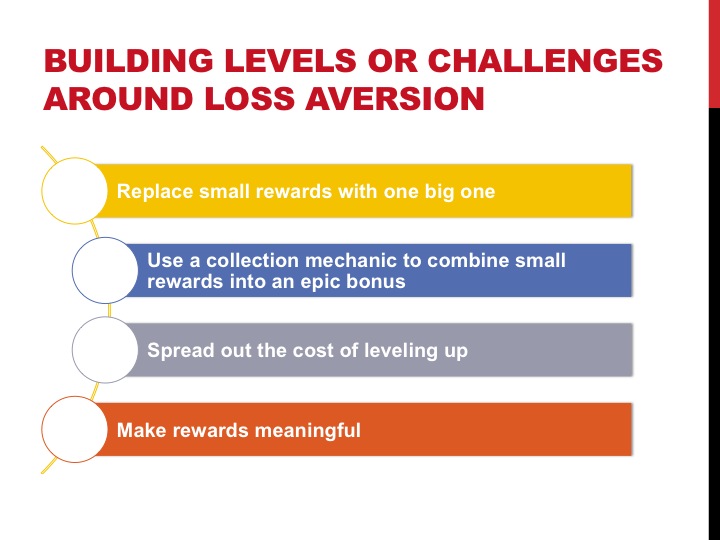 BUILDING LEVELS OR CHALLENGES AROUND LOSS AVERSION

Replace small rewards with one big one

Use a collection mechanic to combine small rewards into an epic bonus

Spread out the cost of leveling up

Make rewards meaningful